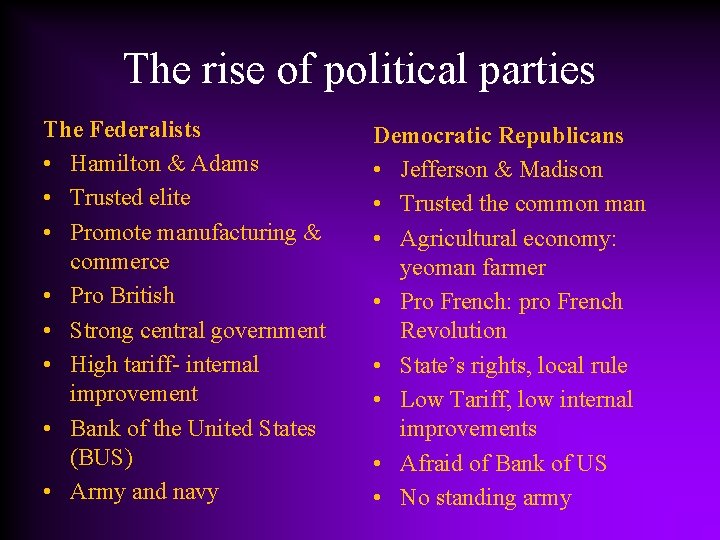 The rise of political parties

The Federalists
• Hamilton & Adams
• Trusted elite
• Promote manufacturing & commerce
• Pro British
• Strong central government
• High tariff- internal improvement
• Bank of the United States (BUS)
• Army and navy

Democratic Republicans
• Jefferson & Madison
• Trusted the common man
• Agricultural economy: yeoman farmer
• Pro French: pro French Revolution
• State's rights, local rule
• Low Tariff, low internal improvements
• Afraid of Bank of US
• No standing army